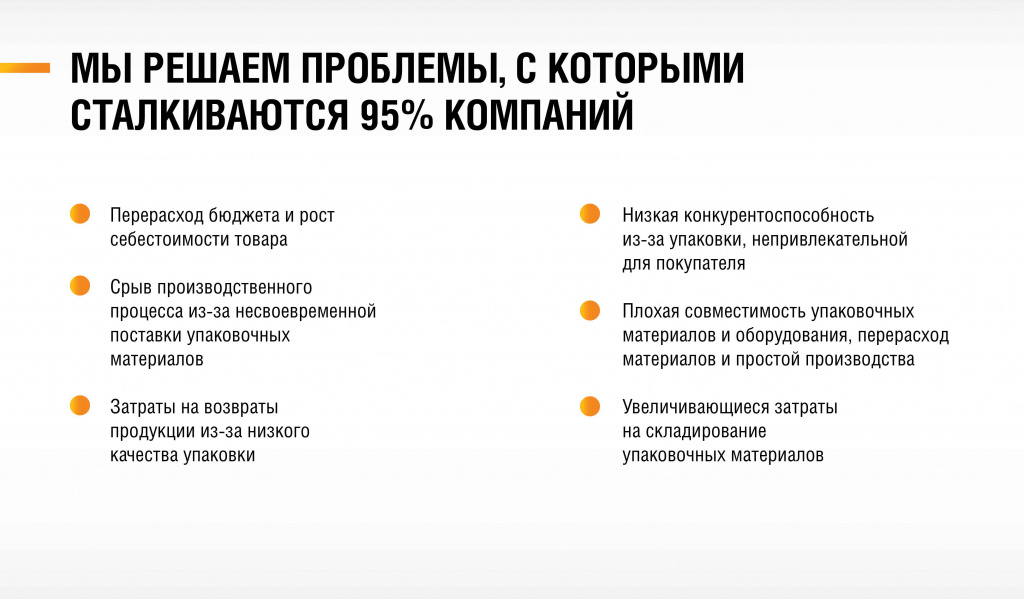 МЫ РЕШАЕМ ПРОБЛЕМЫ, С КОТОРЫМИ СТАЛКИВАЮТСЯ 95% КОМПАНИЙ

Перерасход бюджета и рост себестоимости товара

Срыв производственного процесса из-за несвоевременной поставки упаковочных материалов

Затраты на возвраты продукции из-за низкого качества упаковки

Низкая конкурентоспособность из-за упаковки, непривлекательной для покупателя

Плохая совместимость упаковочных материалов и оборудования, перерасход материалов и простой производства

Увеличивающиеся затраты на складирование упаковочных материалов